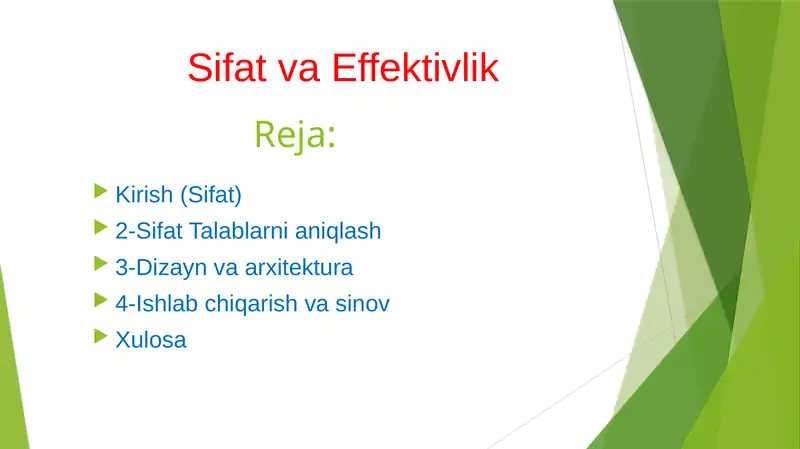 Sifat va Effektivlik

Reja:

Kirish (Sifat)
2-Sifat Talablarni aniqlash
3-Dizayn va arxitektura
4-Ishlab chiqarish va sinov
Xulosa